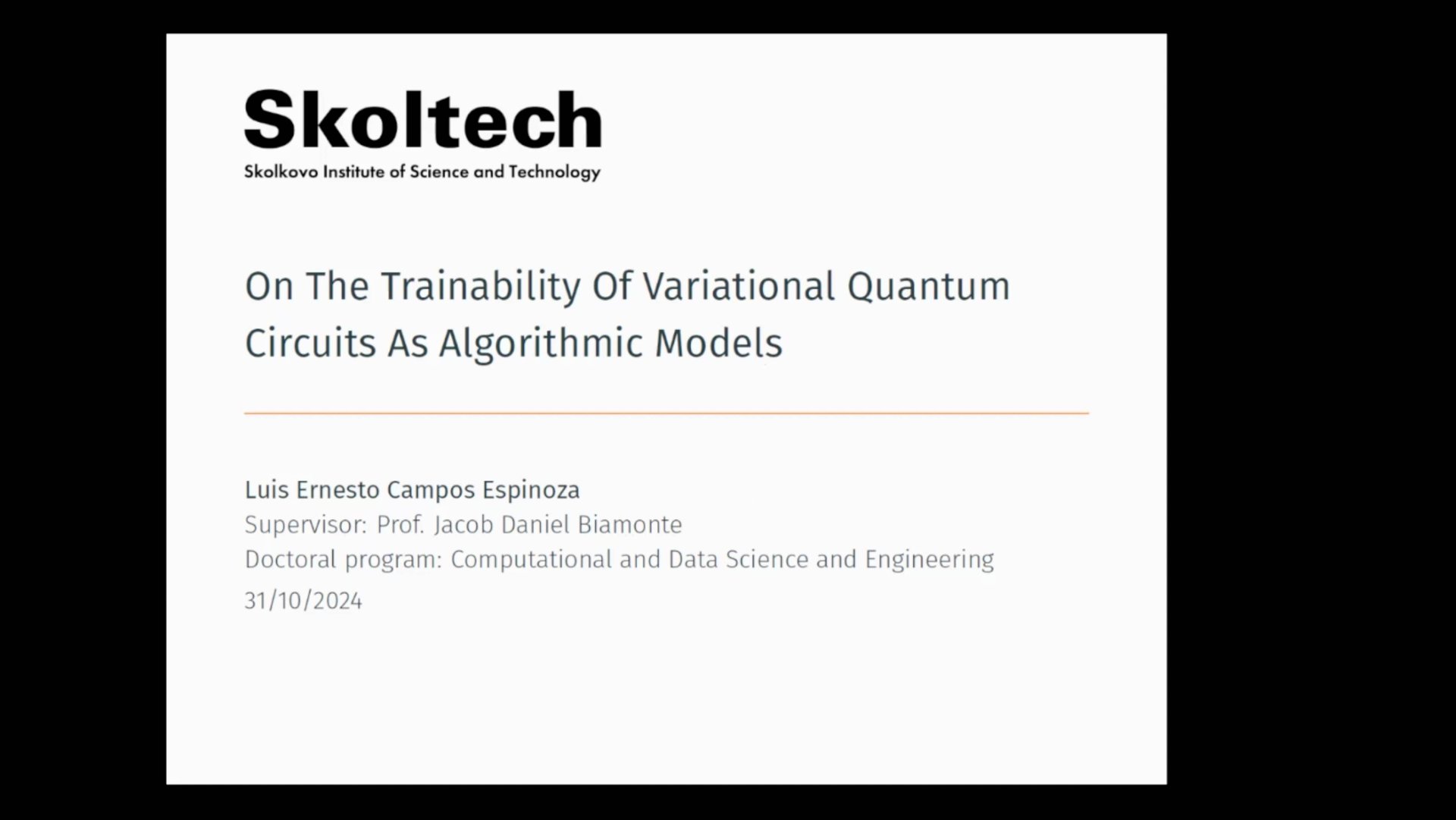 Skoltech
Skolkovo Institute of Science and Technology

On The Trainability Of Variational Quantum Circuits As Algorithmic Models

Luis Ernesto Campos Espinoza
Supervisor: Prof. Jacob Daniel Biamonte
Doctoral program: Computational and Data Science and Engineering
31/10/2024